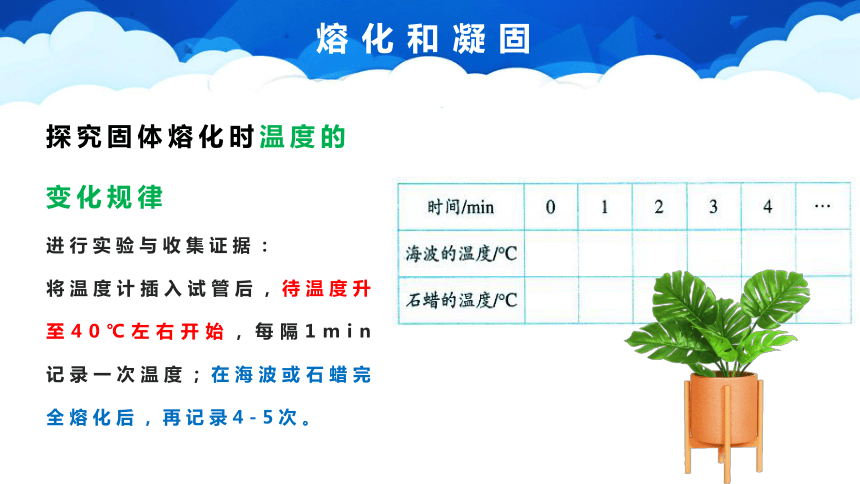 熔化和凝固

探究固体熔化时温度的变化规律

进行实验与收集证据：

将温度计插入试管后，待温度升至40℃左右开始，每隔1min记录一次温度；在海波或石蜡完全熔化后，再记录4-5次。

| 时间/min | 0 | 1 | 2 | 3 | 4 | … |
|---|---|---|---|---|---|---|
| 海波的温度/℃ | | | | | | |
| 石蜡的温度/℃ | | | | | | |